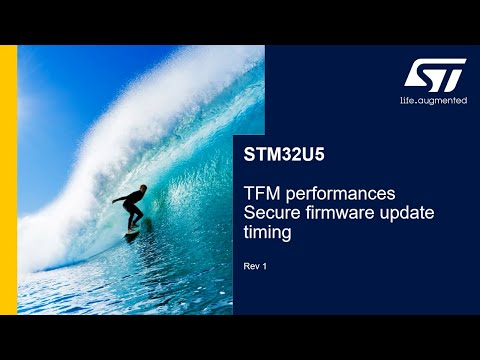 ST
life.augmented

STM32U5

TFM performances
Secure firmware update timing

Rev 1